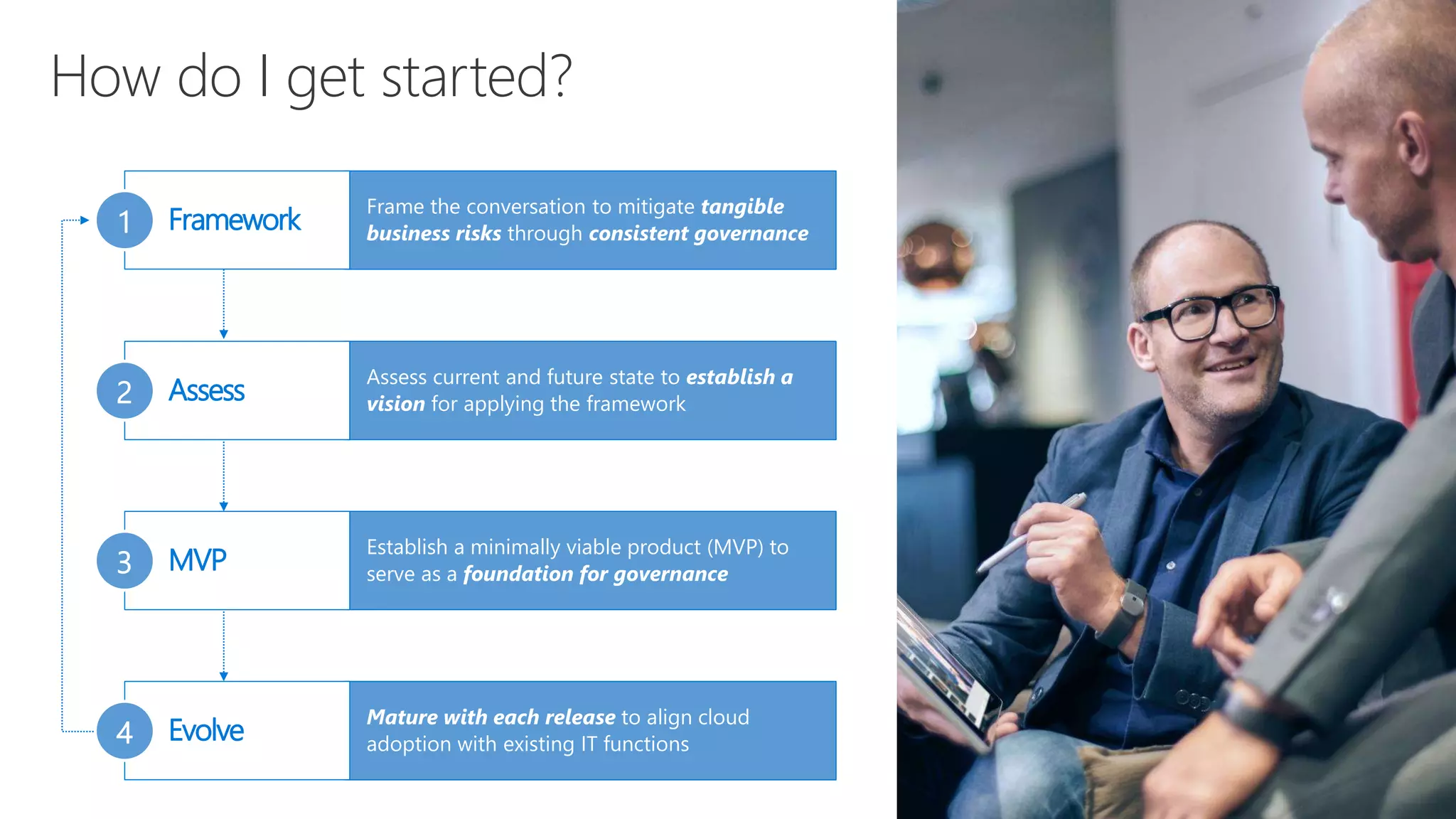 How do I get started?

1 Framework

Frame the conversation to mitigate tangible business risks through consistent governance

2 Assess

Assess current and future state to establish a vision for applying the framework

3 MVP

Establish a minimally viable product (MVP) to serve as a foundation for governance

4 Evolve

Mature with each release to align cloud adoption with existing IT functions